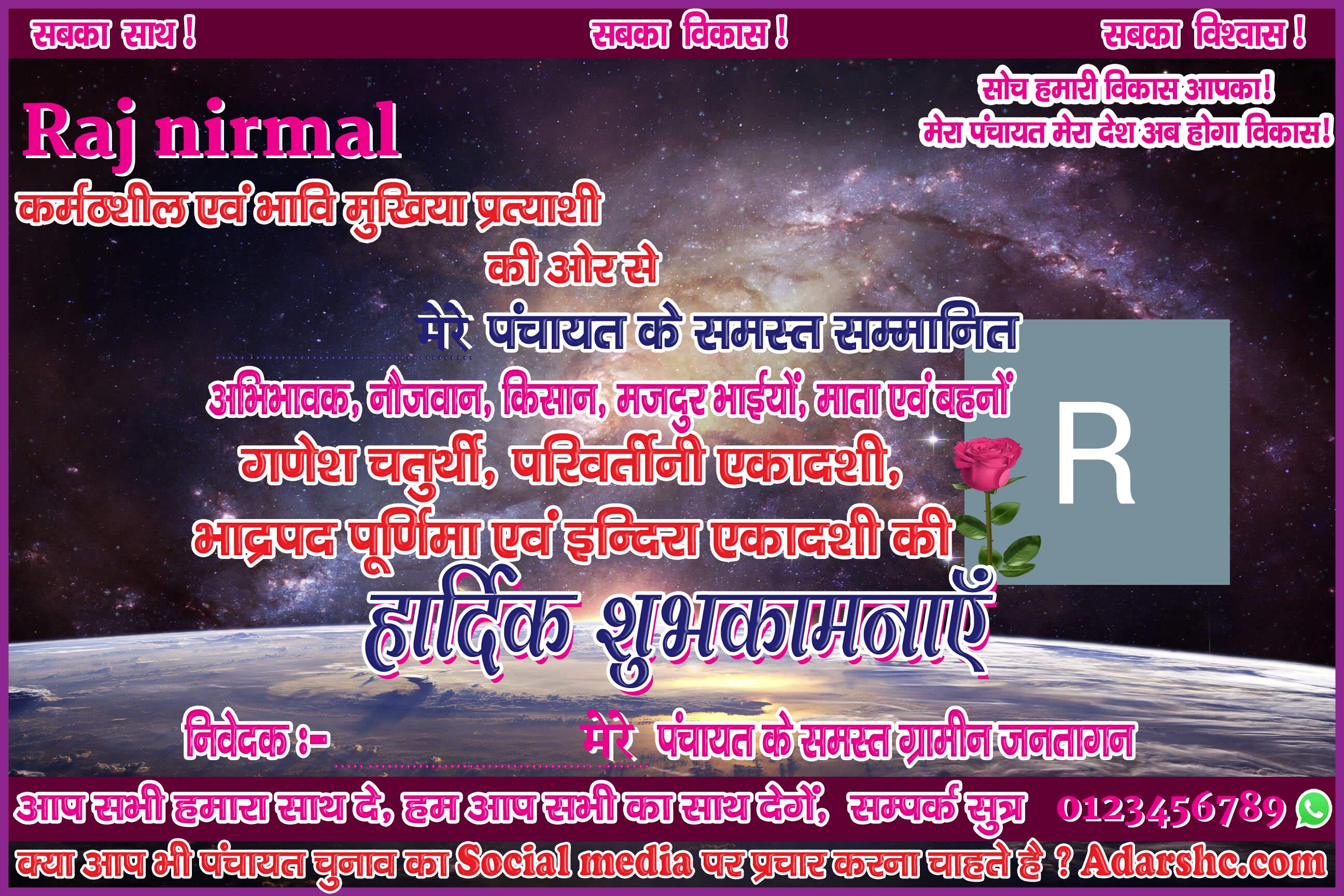 सबका साथ ! सबका विकास ! सबका विश्वास !

सोच हमारी विकास आपका!
मेरा पंचायत मेरा देश अब होगा विकास!

Raj nirmal

कर्मठशील एवं भावि मुखिया प्रत्याशी

की ओर से

मेरे पंचायत के समस्त सम्मानित

अभिभावक, नौजवान, किसान, मजदुर भाईयों, माता एवं बहनों

गणेश चतुर्थी, परिवर्तीनी एकादशी,

भाद्रपद पूर्णिमा एवं इन्दिरा एकादशी की

हार्दिक शुभकामनाएँ

R

निवेदक :- मेरे पंचायत के समस्त ग्रामीन जनतागन

आप सभी हमारा साथ दे, हम आप सभी का साथ देगें, सम्पर्क सुत्र 0123456789

क्या आप भी पंचायत चुनाव का Social media पर प्रचार करना चाहते है ? Adarshc.com